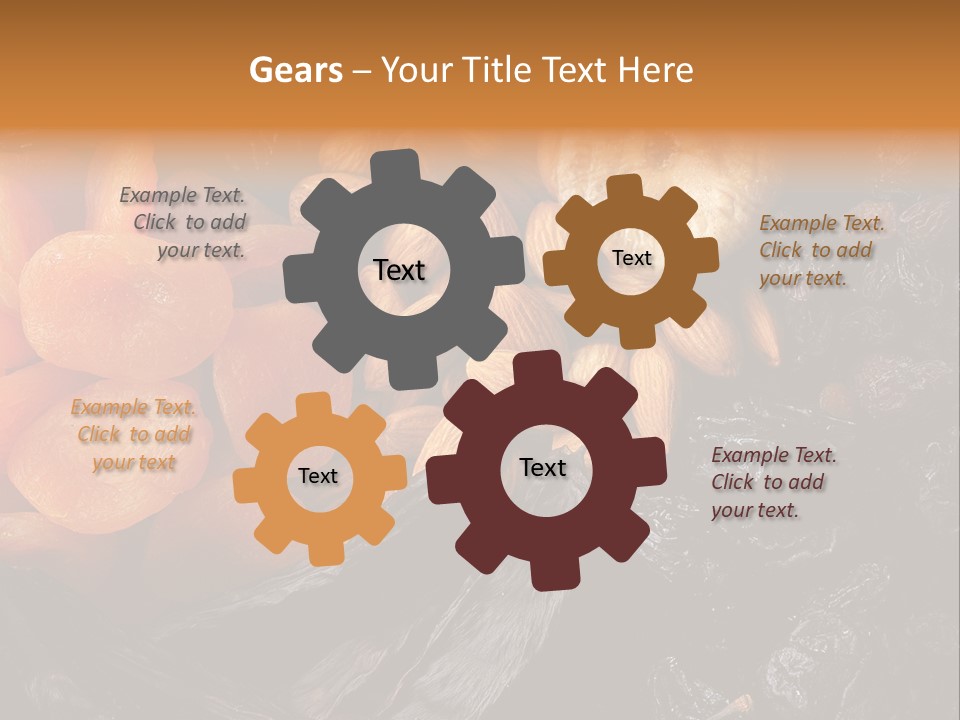 Gears – Your Title Text Here

Example Text. Click to add your text.

Text

Text

Example Text. Click to add your text.

Example Text. Click to add your text

Text

Text

Example Text. Click to add your text.